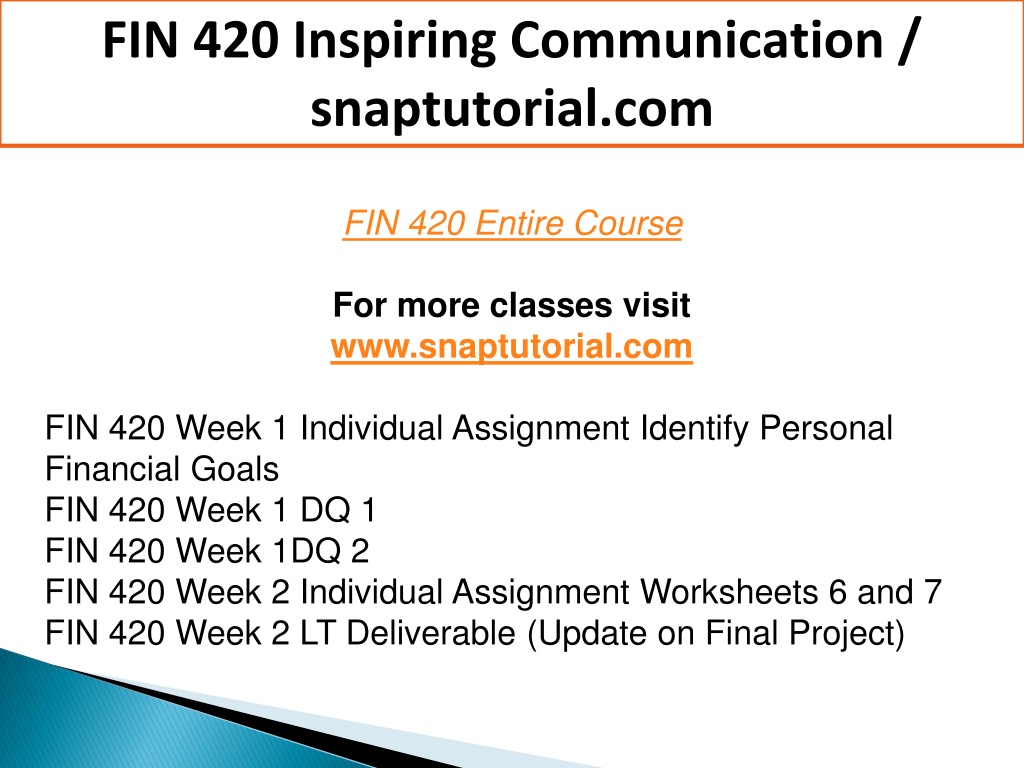 FIN 420 Inspiring Communication / snaptutorial.com

FIN 420 Entire Course

For more classes visit
www.snaptutorial.com

FIN 420 Week 1 Individual Assignment Identify Personal Financial Goals
FIN 420 Week 1 DQ 1
FIN 420 Week 1DQ 2
FIN 420 Week 2 Individual Assignment Worksheets 6 and 7
FIN 420 Week 2 LT Deliverable (Update on Final Project)